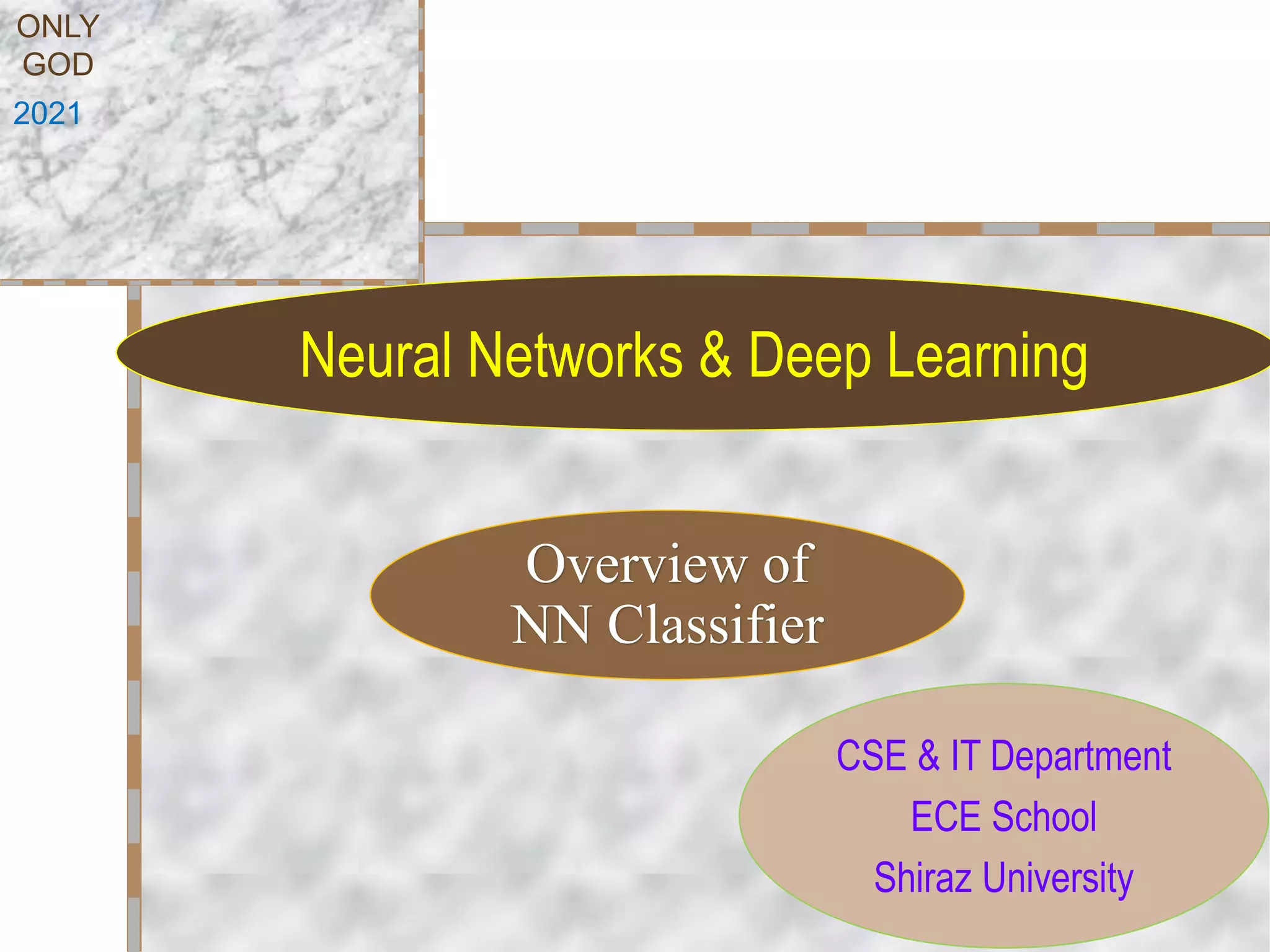 ONLY
GOD

2021

Neural Networks & Deep Learning

Overview of
NN Classifier

CSE & IT Department
ECE School
Shiraz University